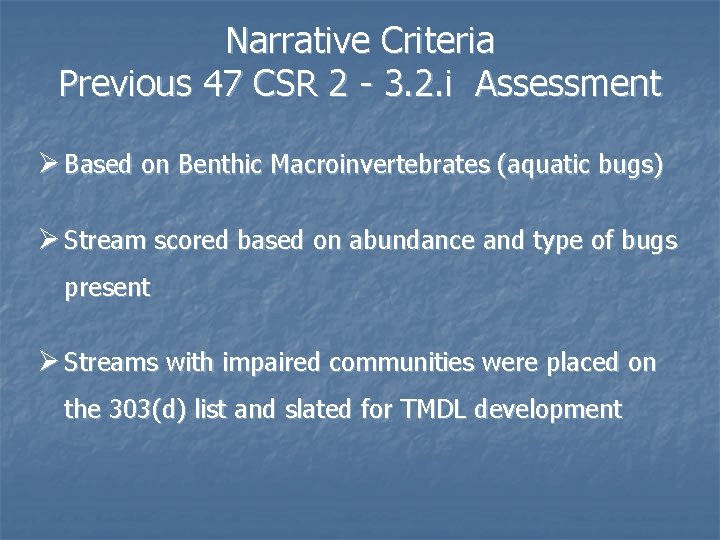 Narrative Criteria
Previous 47 CSR 2 - 3.2.i Assessment

➢ Based on Benthic Macroinvertebrates (aquatic bugs)

➢ Stream scored based on abundance and type of bugs present

➢ Streams with impaired communities were placed on the 303(d) list and slated for TMDL development